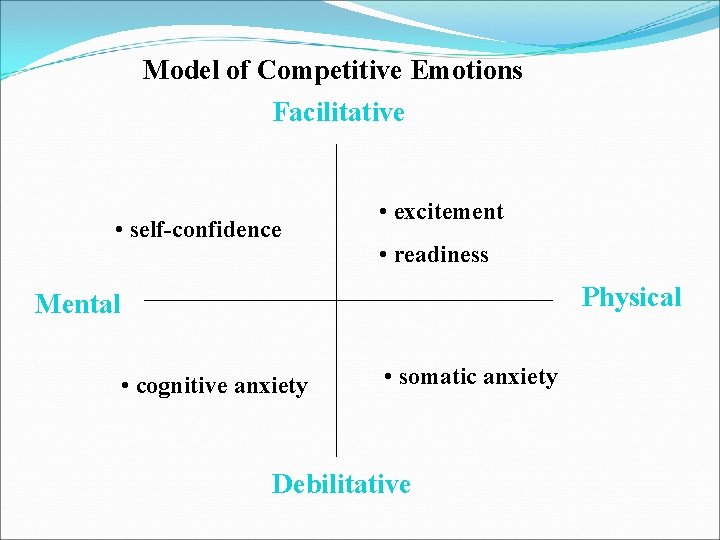 Model of Competitive Emotions

Facilitative

• self-confidence

• excitement

• readiness

Mental

Physical

• cognitive anxiety

• somatic anxiety

Debilitative